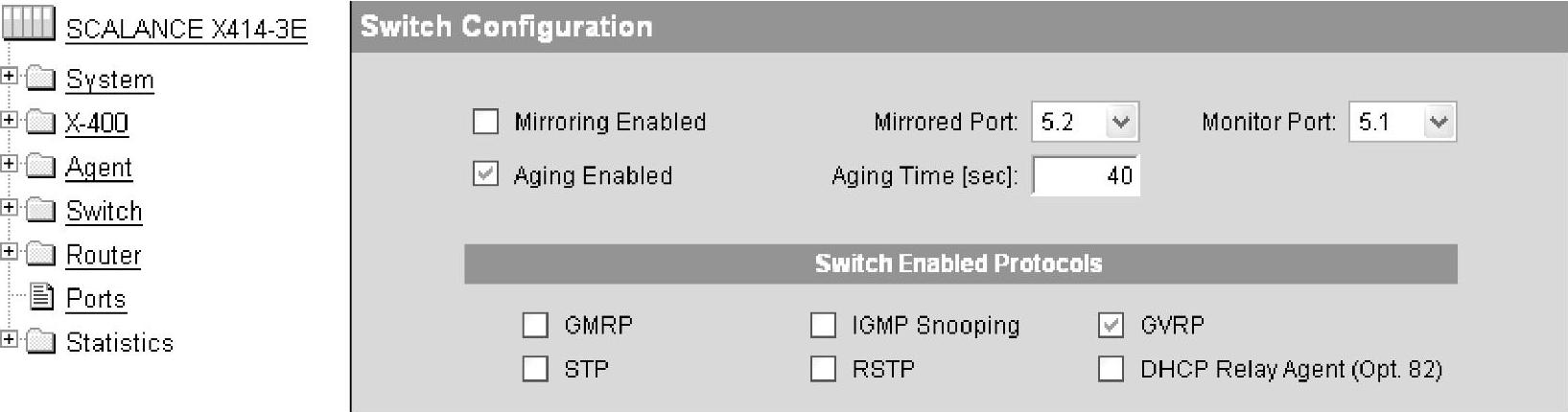 SCALANCE X414-3E
System
X-400
Agent
Switch
Router
Ports
Statistics

Switch Configuration

Mirroring Enabled
Mirrored Port: 5.2
Monitor Port: 5.1
Aging Enabled
Aging Time [sec]: 40

Switch Enabled Protocols

GMRP
IGMP Snooping
GVRP
STP
RSTP
DHCP Relay Agent (Opt. 82)